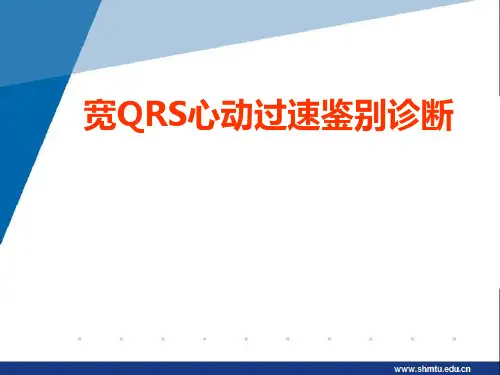 宽QRS心动过速鉴别诊断

www.shmtu.edu.cn